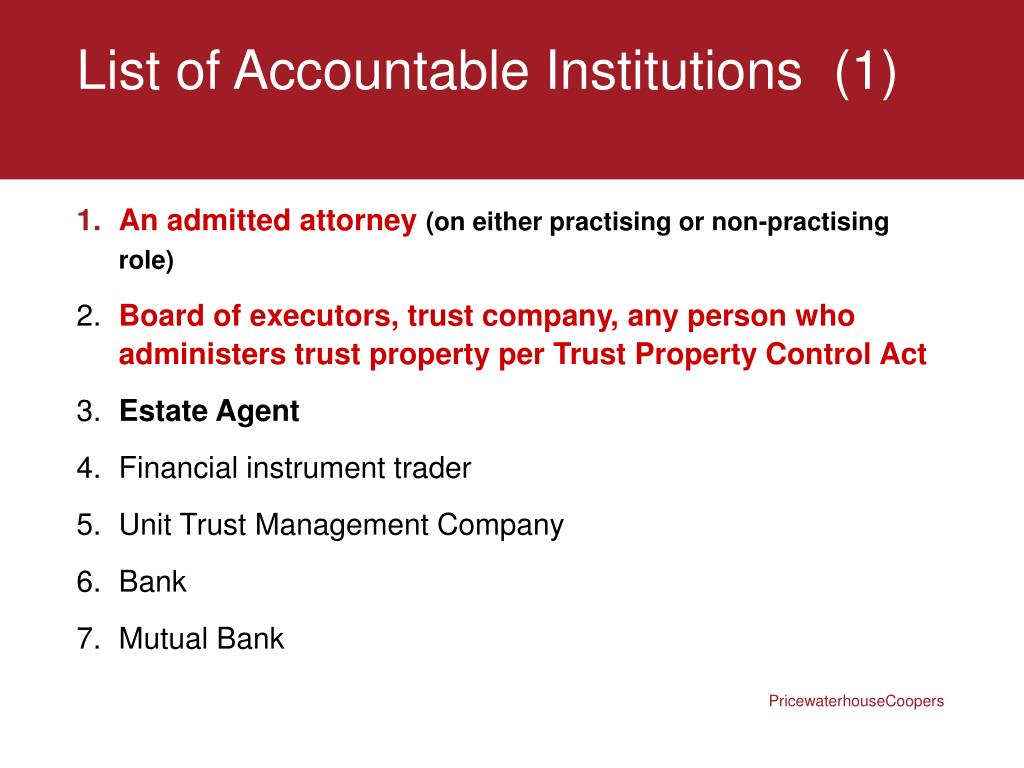 List of Accountable Institutions (1)

1. An admitted attorney (on either practising or non-practising role)

2. Board of executors, trust company, any person who administers trust property per Trust Property Control Act

3. Estate Agent

4. Financial instrument trader

5. Unit Trust Management Company

6. Bank

7. Mutual Bank

PricewaterhouseCoopers